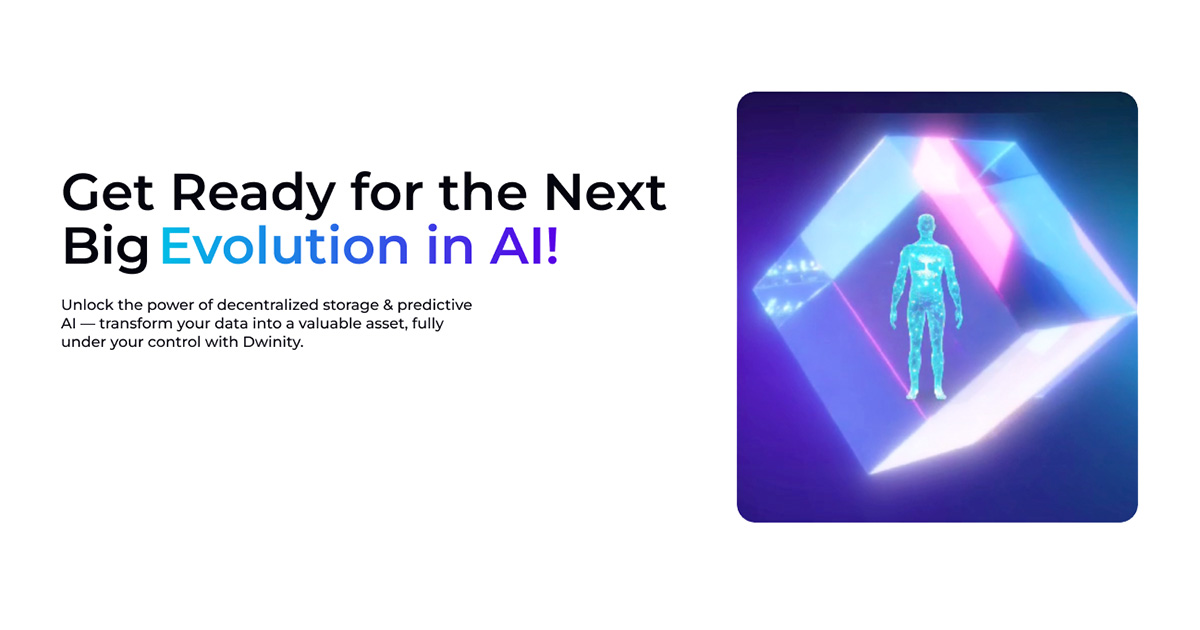 Get Ready for the Next
Big Evolution in AI!

Unlock the power of decentralized storage & predictive AI — transform your data into a valuable asset, fully under your control with Dwinity.